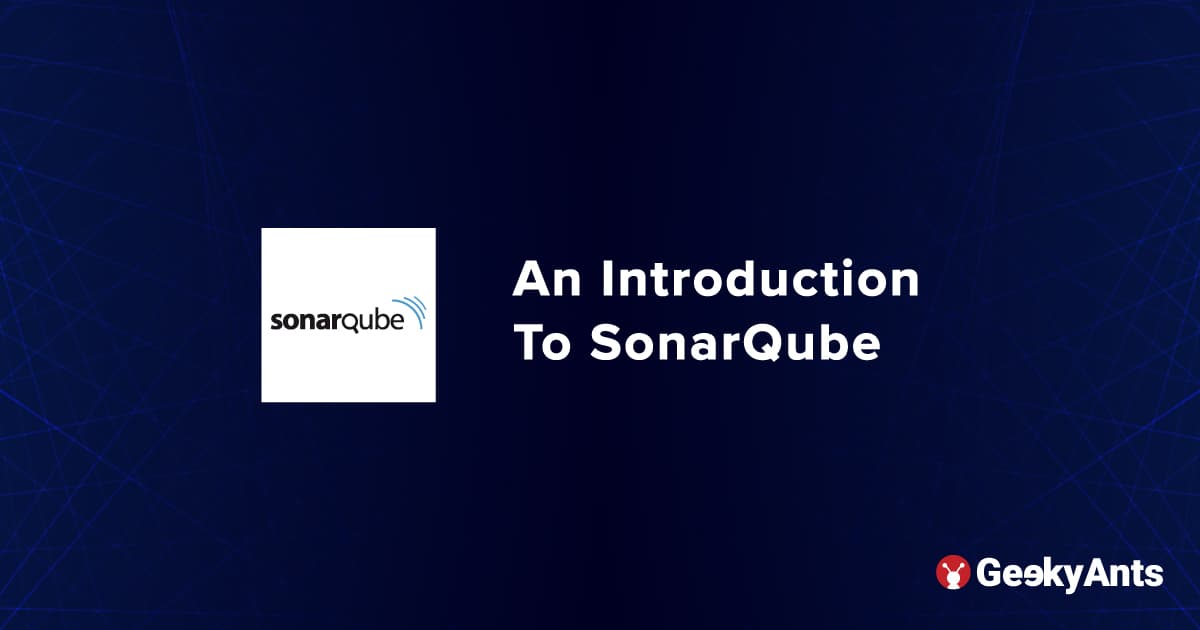 sonarqube

An Introduction To SonarQube

GeekyAnts